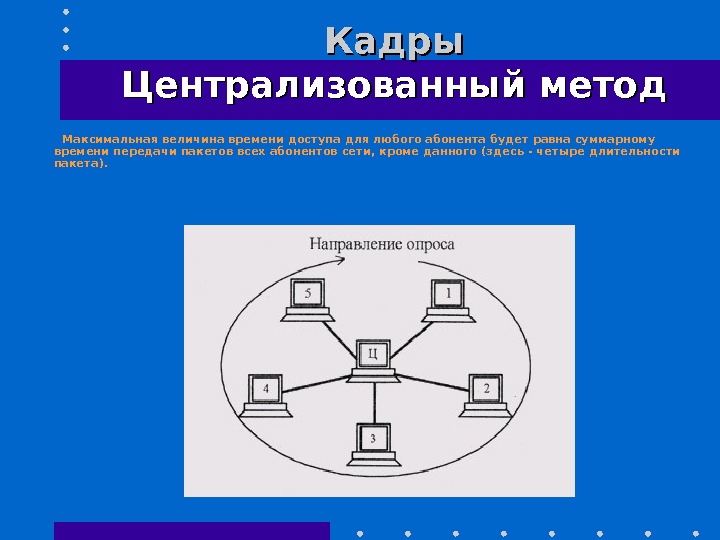 Кадры
Централизованный метод

Максимальная величина времени доступа для любого абонента будет равна суммарному времени передачи пакетов всех абонентов сети, кроме данного (здесь - четыре длительности пакета).

Направление опроса

5

1

Ц

4

2

3